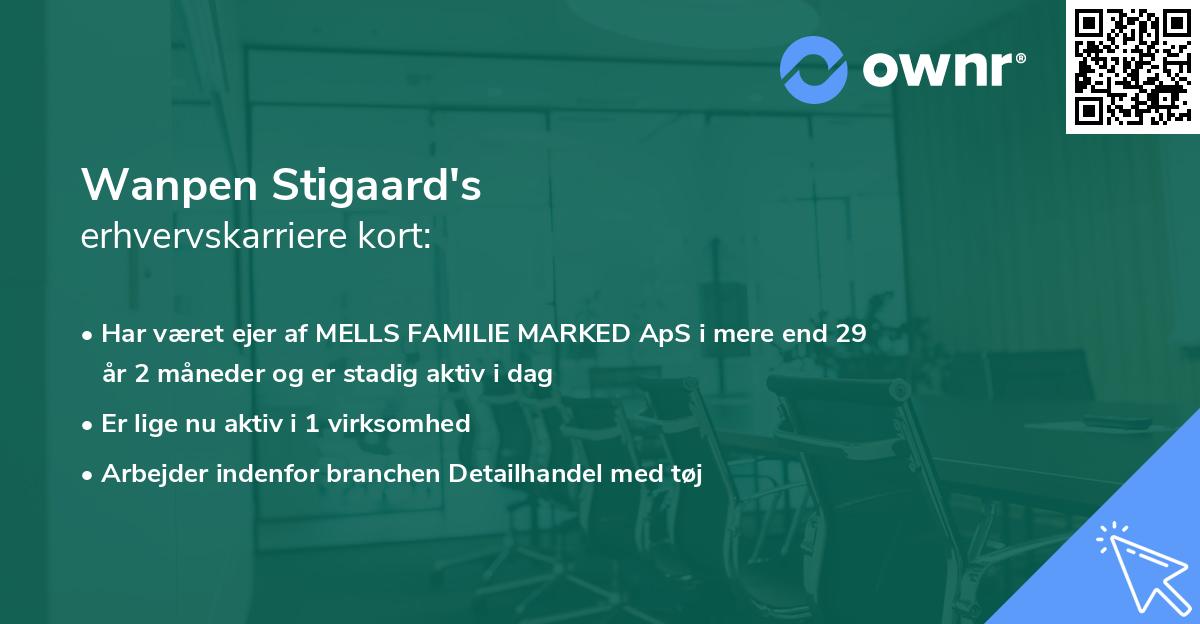 ownr®

Wanpen Stigaard's
erhvervskarriere kort:

• Har været ejer af MELLS FAMILIE MARKED ApS i mere end 29 år 2 måneder og er stadig aktiv i dag

• Er lige nu aktiv i 1 virksomhed

• Arbejder indenfor branchen Detailhandel med tøj